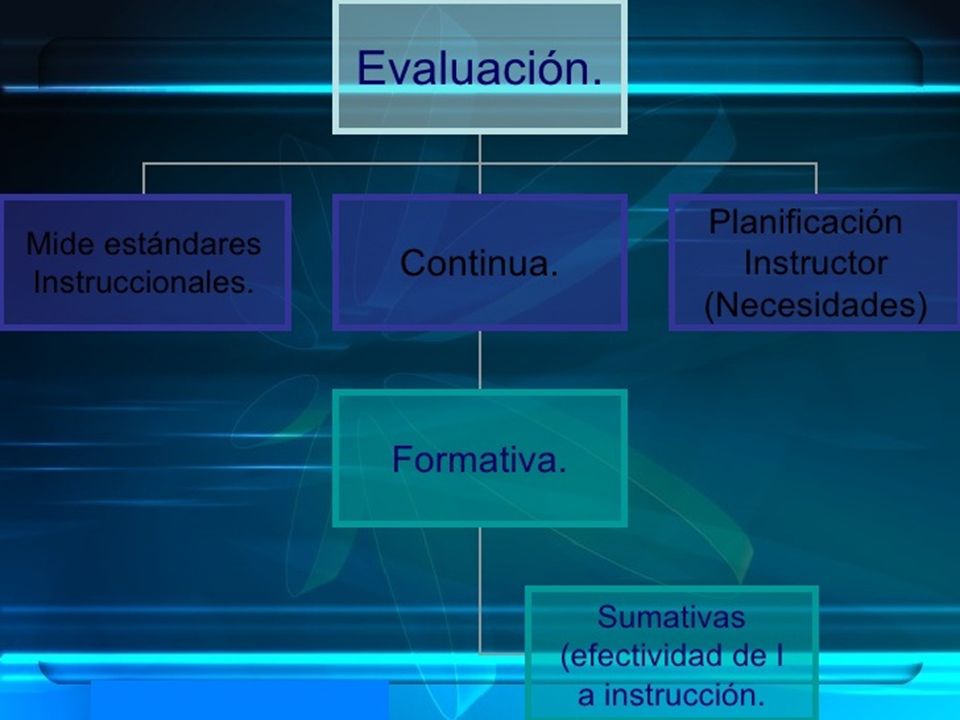 Evaluación.

Mide estándares Instruccionales.

Continua.

Planificación Instructor (Necesidades)

Formativa.

Sumativas (efectividad de l a instrucción.